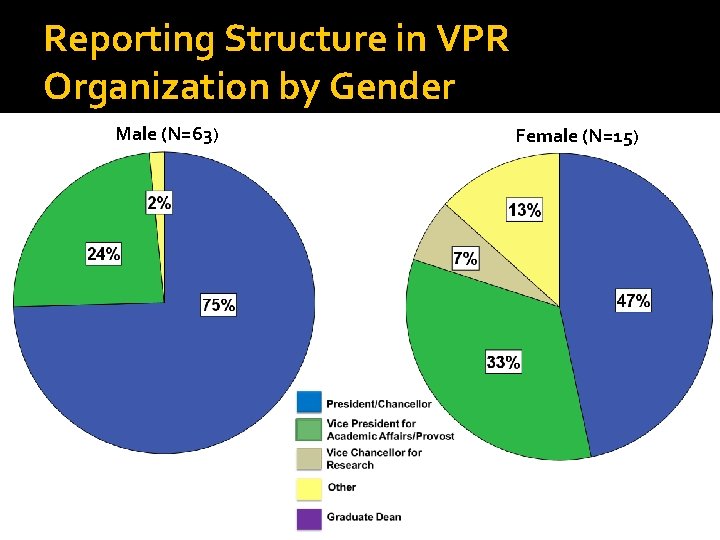 Reporting Structure in VPR Organization by Gender

Male (N=63)

2%

24%

75%

Female (N=15)

13%

7%

47%

33%

President/Chancellor

Vice President for Academic Affairs/Provost

Vice Chancellor for Research

Other

Graduate Dean